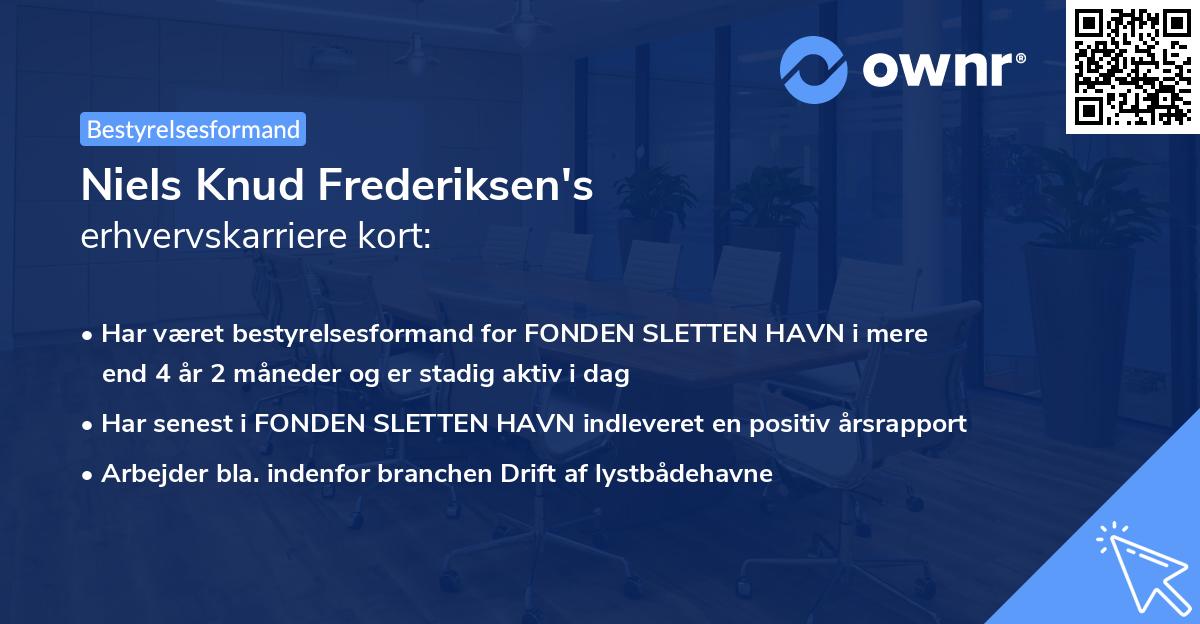 ownr®

Bestyrelsesformand

Niels Knud Frederiksen's
erhvervskarriere kort:

• Har været bestyrelsesformand for FONDEN SLETTEN HAVN i mere end 4 år 2 måneder og er stadig aktiv i dag
• Har senest i FONDEN SLETTEN HAVN indleveret en positiv årsrapport
• Arbejder bla. indenfor branchen Drift af lystbådehavne